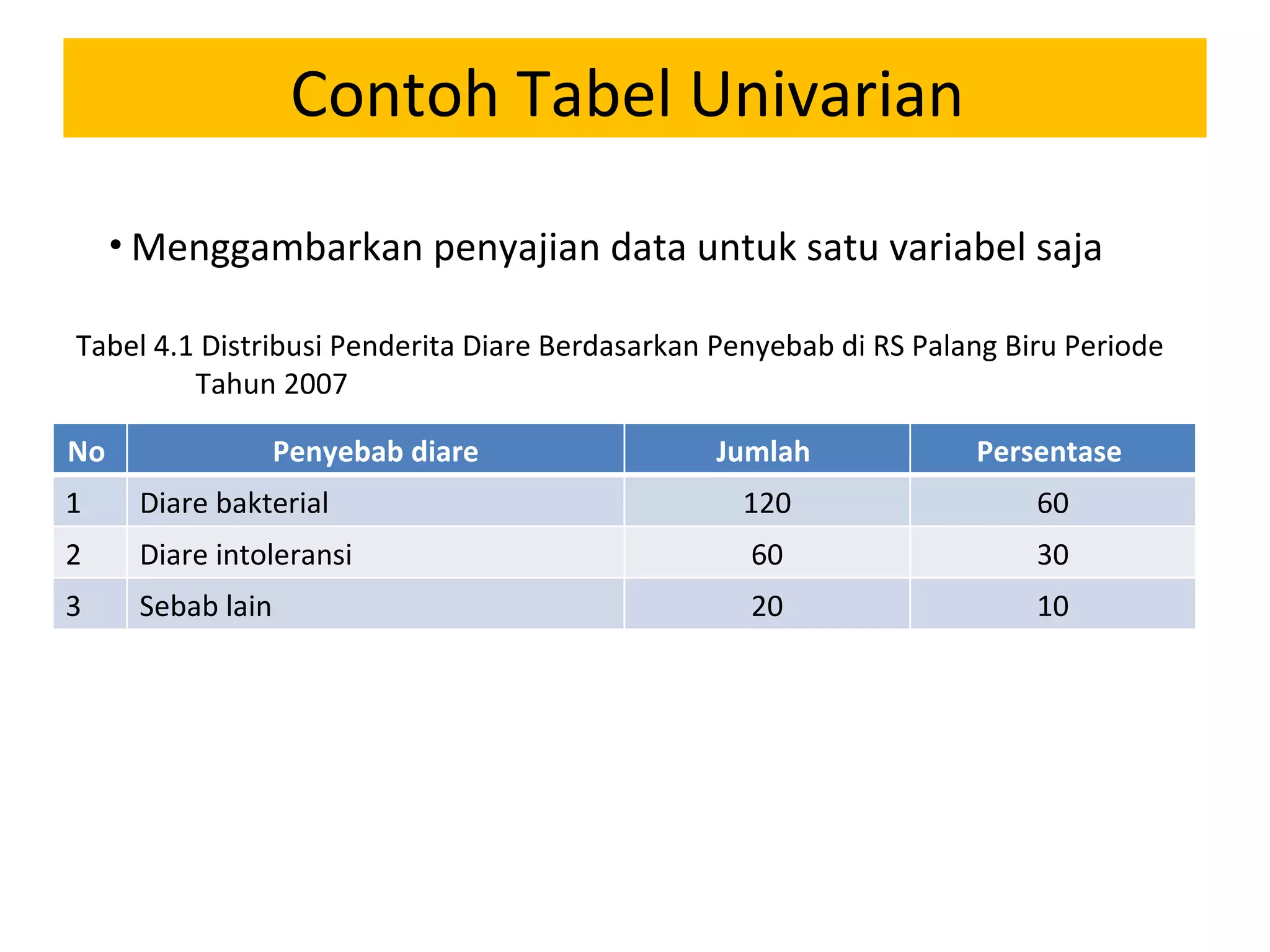 Contoh Tabel Univarian

• Menggambarkan penyajian data untuk satu variabel saja

Tabel 4.1 Distribusi Penderita Diare Berdasarkan Penyebab di RS Palang Biru Periode Tahun 2007

| No | Penyebab diare | Jumlah | Persentase |
|---|---|---|---|
| 1 | Diare bakterial | 120 | 60 |
| 2 | Diare intoleransi | 60 | 30 |
| 3 | Sebab lain | 20 | 10 |